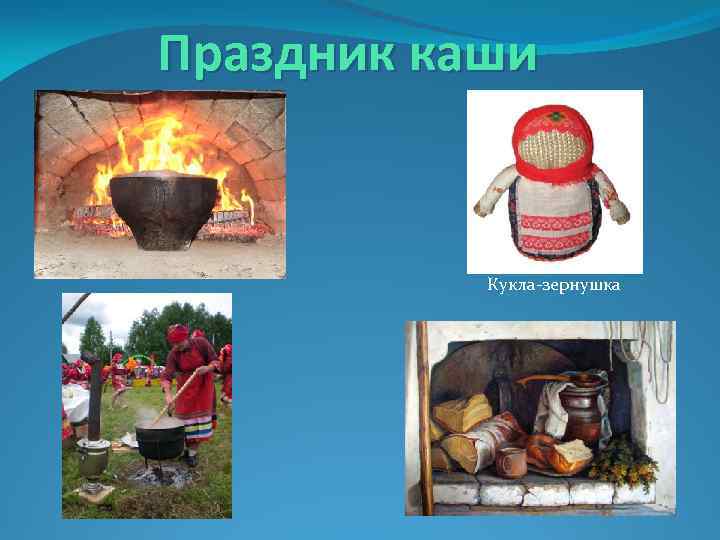 Праздник каши

Кукла-зернушка